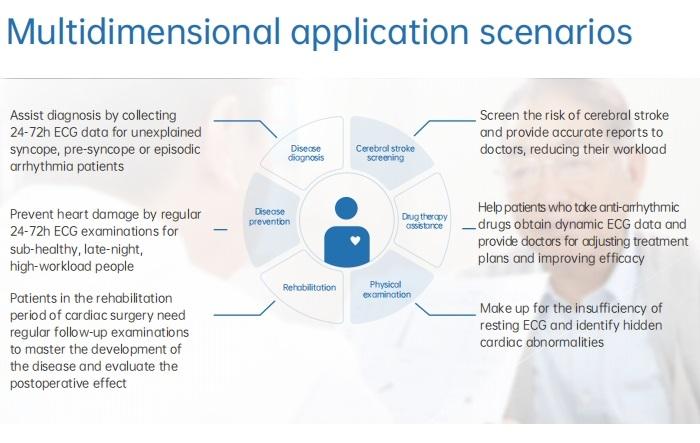 Multidimensional application scenarios

Assist diagnosis by collecting 24-72h ECG data for unexplained syncope, pre-syncope or episodic arrhythmia patients

Prevent heart damage by regular 24-72h ECG examinations for sub-healthy, late-night, high-workload people

Patients in the rehabilitation period of cardiac surgery need regular follow-up examinations to master the development of the disease and evaluate the postoperative effect

Disease diagnosis

Cerebral stroke screening

Disease prevention

Drug therapy assistance

Rehabilitation

Physical examination

Screen the risk of cerebral stroke and provide accurate reports to doctors, reducing their workload

Help patients who take anti-arrhythmic drugs obtain dynamic ECG data and provide doctors for adjusting treatment plans and improving efficacy

Make up for the insufficiency of resting ECG and identify hidden cardiac abnormalities